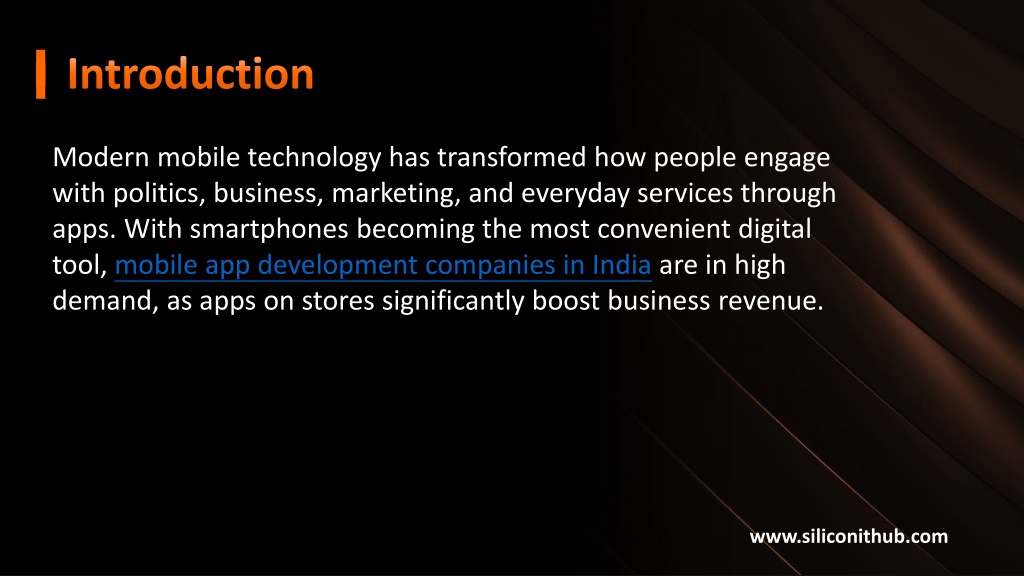 Introduction

Modern mobile technology has transformed how people engage with politics, business, marketing, and everyday services through apps. With smartphones becoming the most convenient digital tool, mobile app development companies in India are in high demand, as apps on stores significantly boost business revenue.

www.siliconithub.com